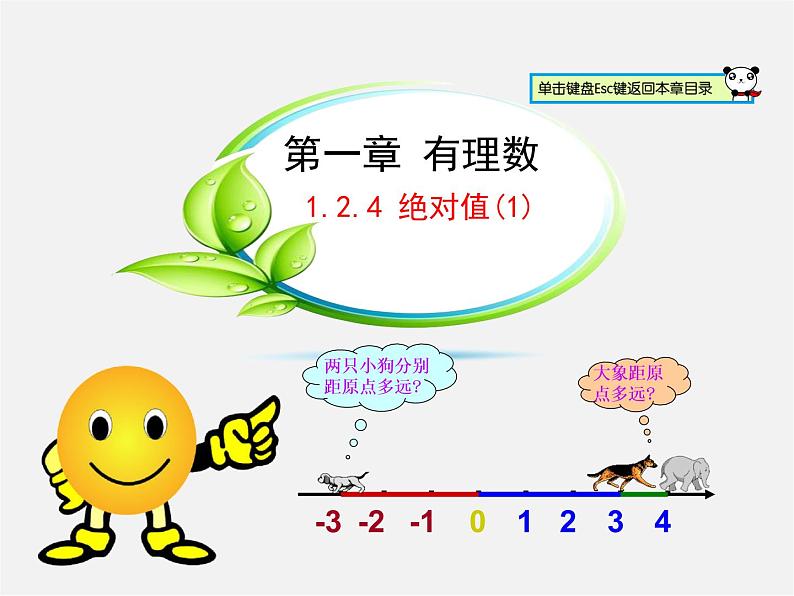 单击键盘Esc键返回本章目录

第一章 有理数

1.2.4 绝对值(1)

两只小狗分别距原点多远?

大象距原点多远?

-3 -2 -1 0 1 2 3 4